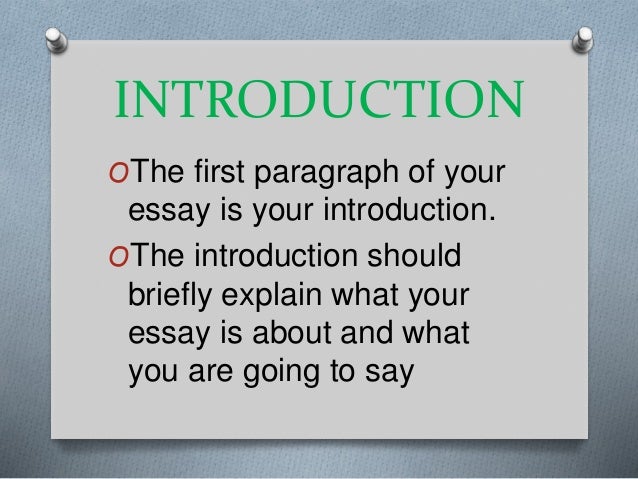 INTRODUCTION

O The first paragraph of your essay is your introduction.

O The introduction should briefly explain what your essay is about and what you are going to say